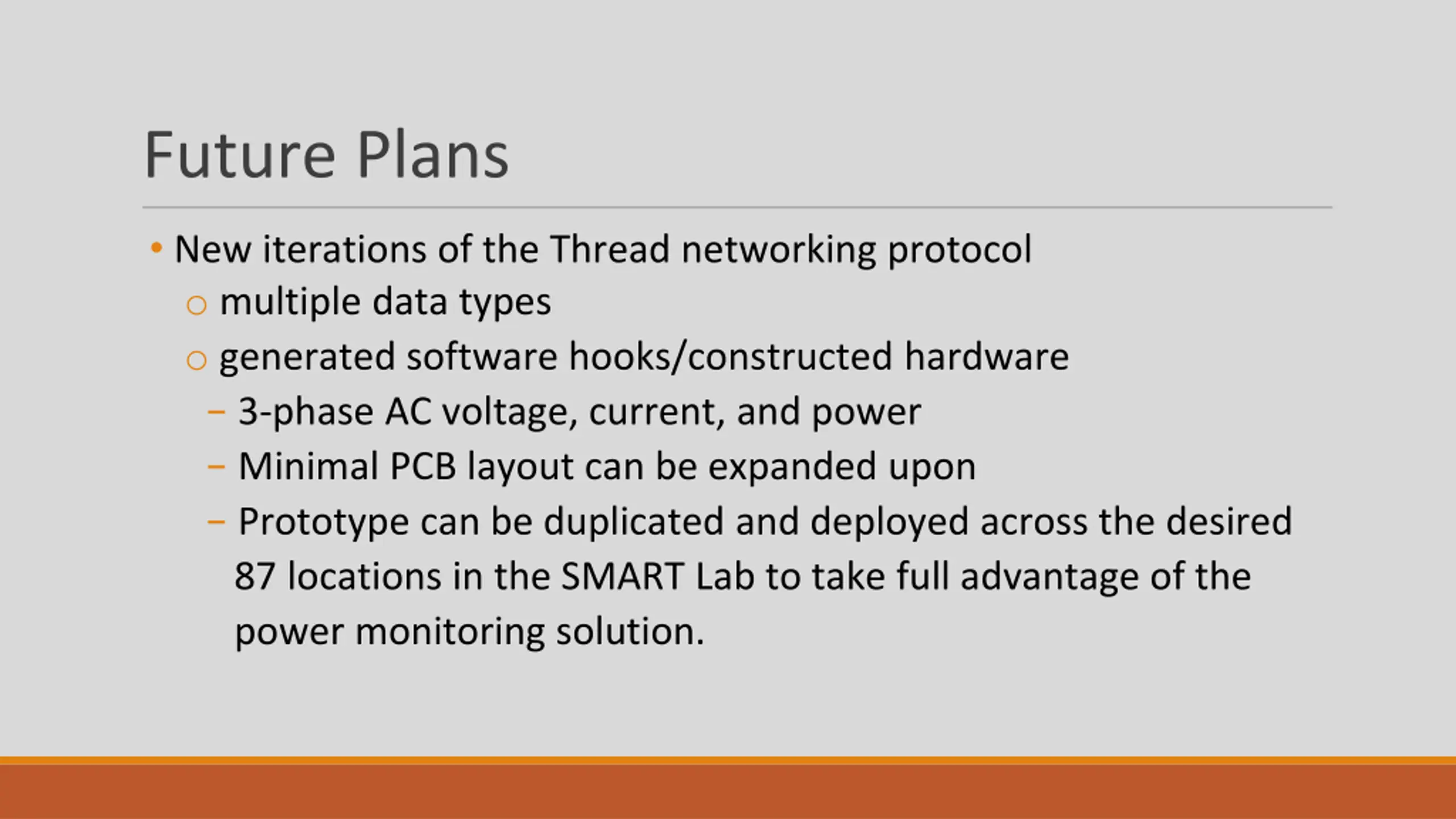 Future Plans

• New iterations of the Thread networking protocol
  ○ multiple data types
  ○ generated software hooks/constructed hardware
    – 3-phase AC voltage, current, and power
    – Minimal PCB layout can be expanded upon
    – Prototype can be duplicated and deployed across the desired 87 locations in the SMART Lab to take full advantage of the power monitoring solution.